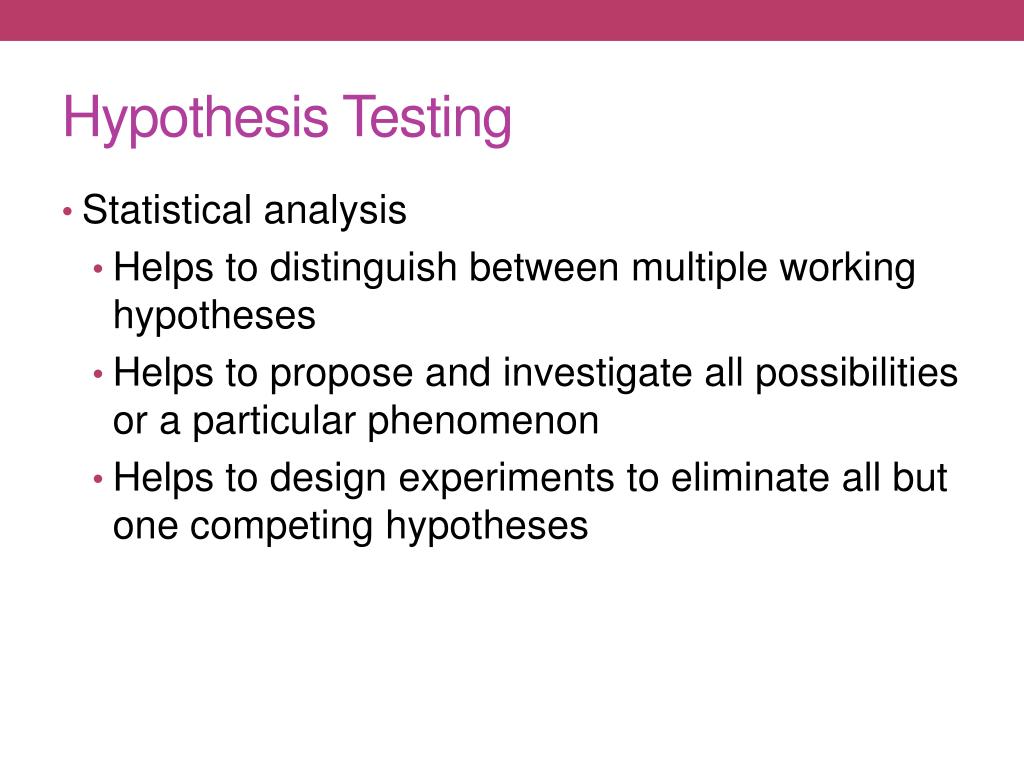 Hypothesis Testing

• Statistical analysis
• Helps to distinguish between multiple working hypotheses
• Helps to propose and investigate all possibilities or a particular phenomenon
• Helps to design experiments to eliminate all but one competing hypotheses